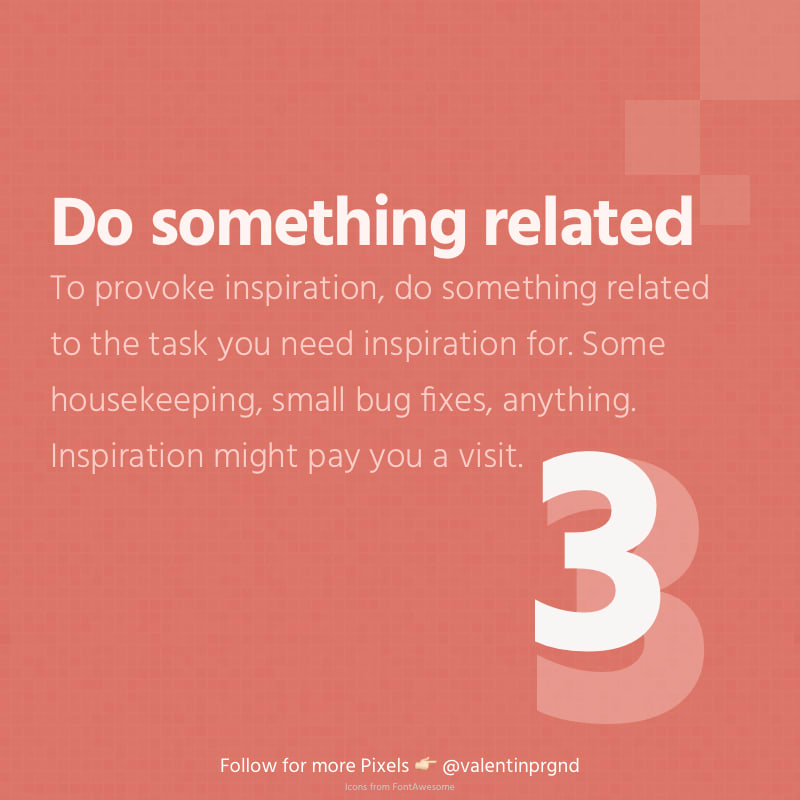 Do something related

To provoke inspiration, do something related to the task you need inspiration for. Some housekeeping, small bug fixes, anything. Inspiration might pay you a visit.

3

Follow for more Pixels 👉 @valentinprgnd

Icons from FontAwesome